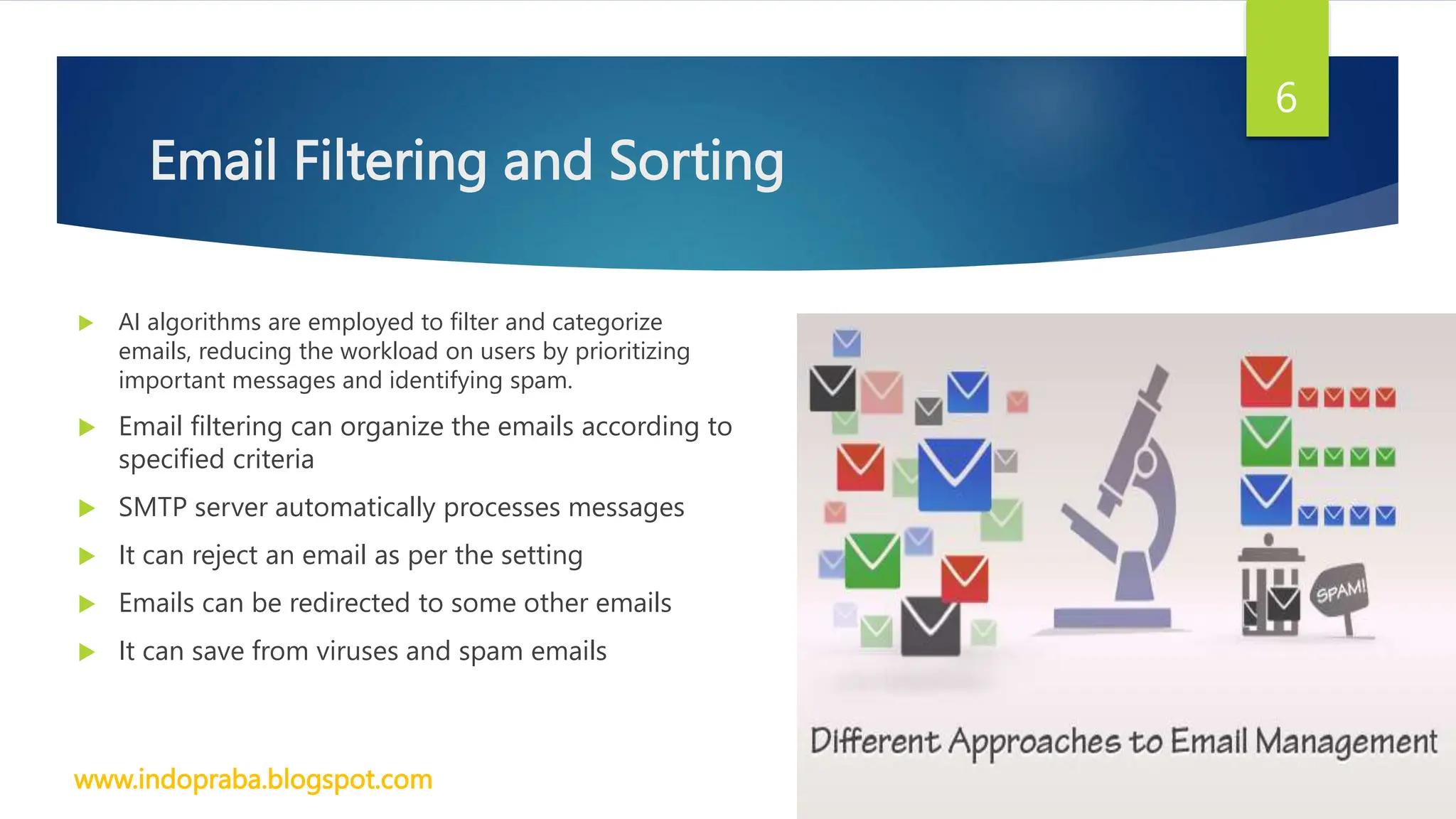 6

Email Filtering and Sorting

AI algorithms are employed to filter and categorize emails, reducing the workload on users by prioritizing important messages and identifying spam.

Email filtering can organize the emails according to specified criteria

SMTP server automatically processes messages

It can reject an email as per the setting

Emails can be redirected to some other emails

It can save from viruses and spam emails

SPAM!

Different Approaches to Email Management

www.indopraba.blogspot.com